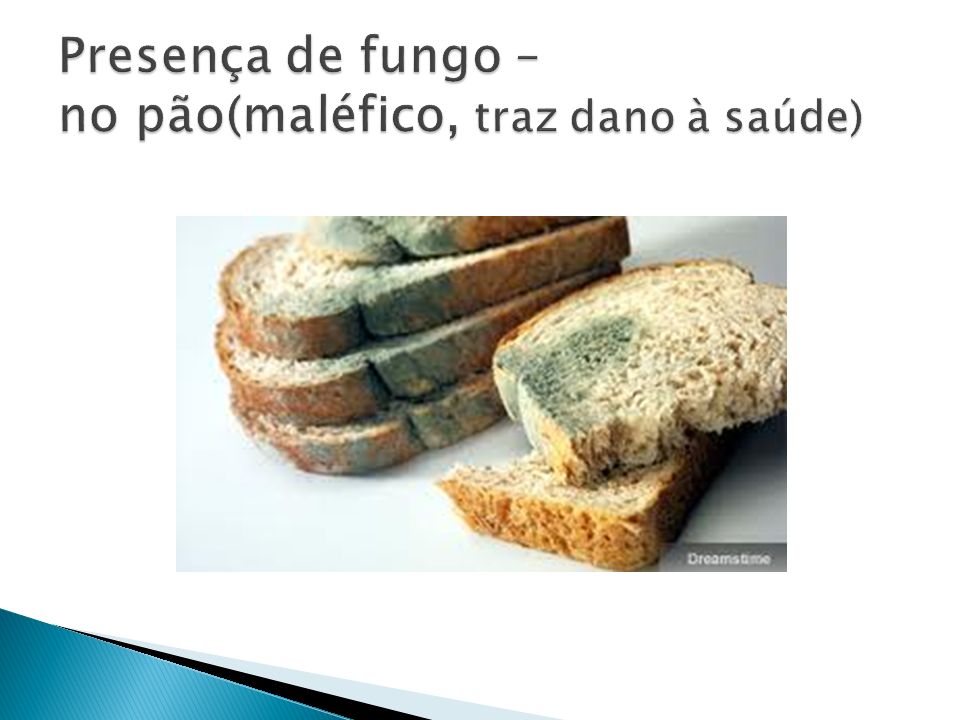 Presença de fungo – no pão(maléfico, traz dano à saúde)

Dreamstime